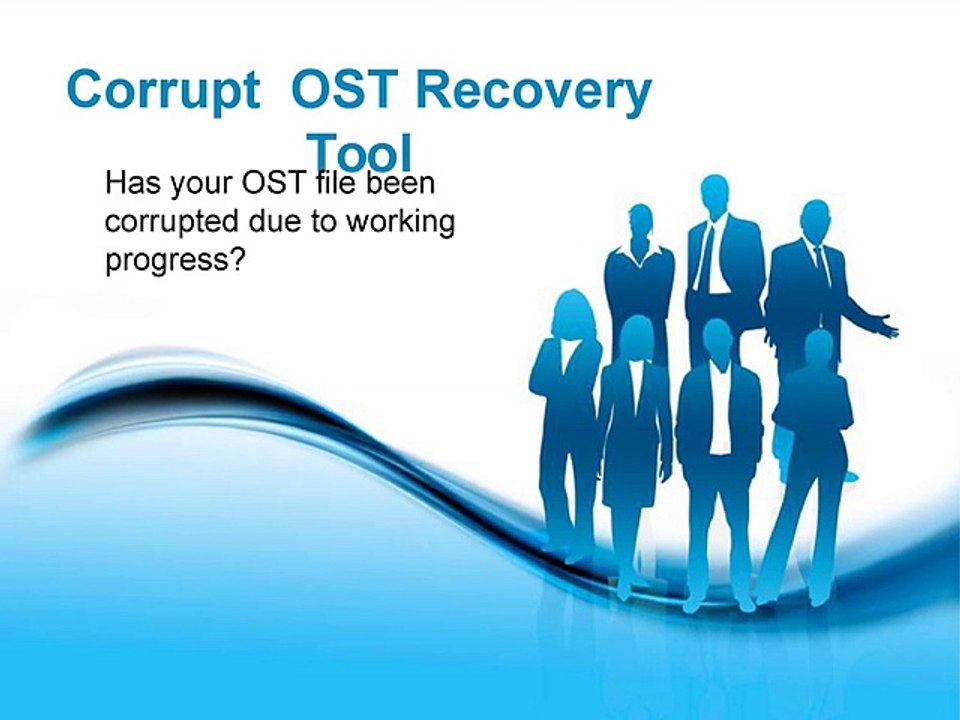 Corrupt OST Recovery Tool

Has your OST file been corrupted due to working progress?